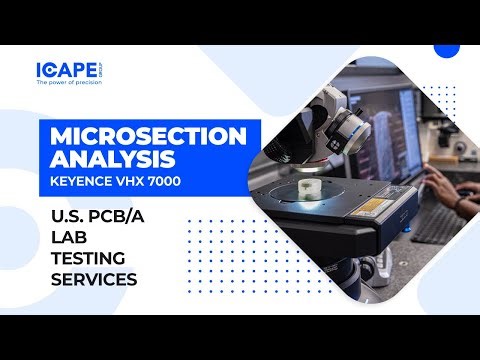 ICAPE GROUP
The power of precision

MICROSECTION ANALYSIS
KEYENCE VHX 7000

U.S. PCB/A LAB TESTING SERVICES